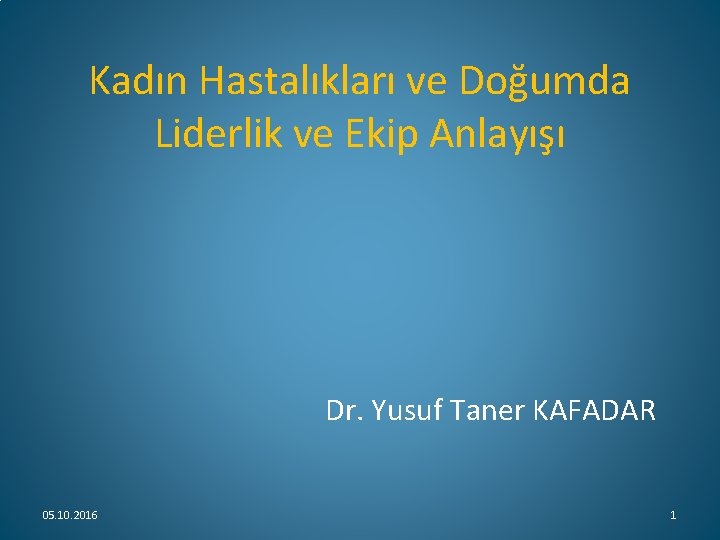 Kadın Hastalıkları ve Doğumda Liderlik ve Ekip Anlayışı

Dr. Yusuf Taner KAFADAR

05.10.2016

1